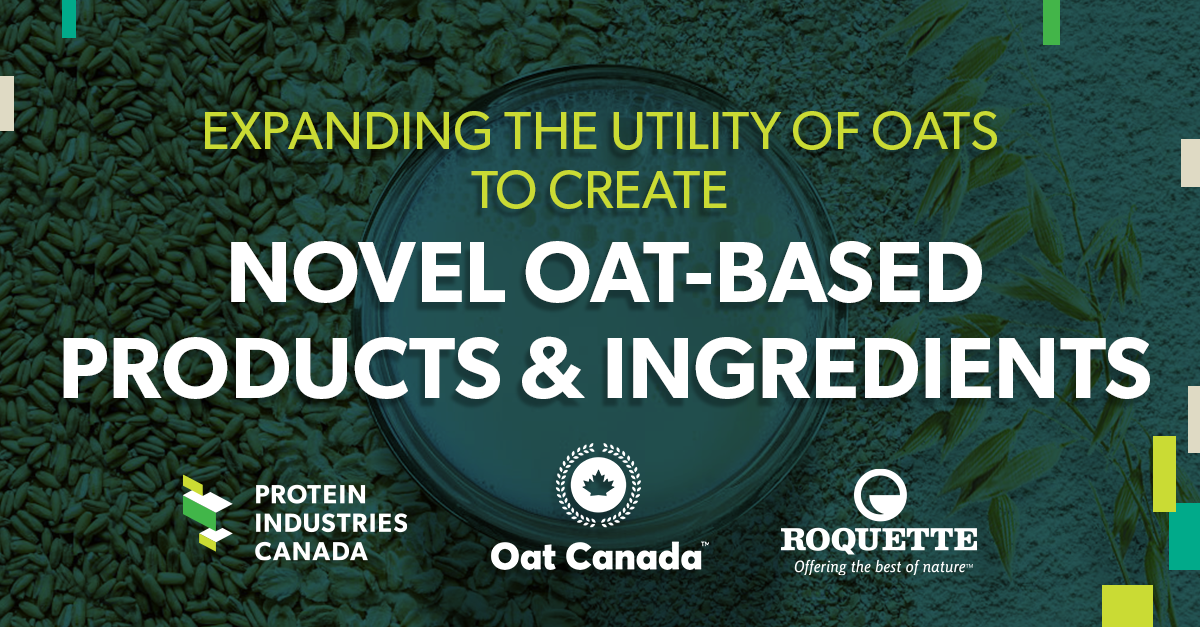 EXPANDING THE UTILITY OF OATS TO CREATE

NOVEL OAT-BASED PRODUCTS & INGREDIENTS

PROTEIN INDUSTRIES CANADA

Oat Canada™

ROQUETTE
Offering the best of nature™